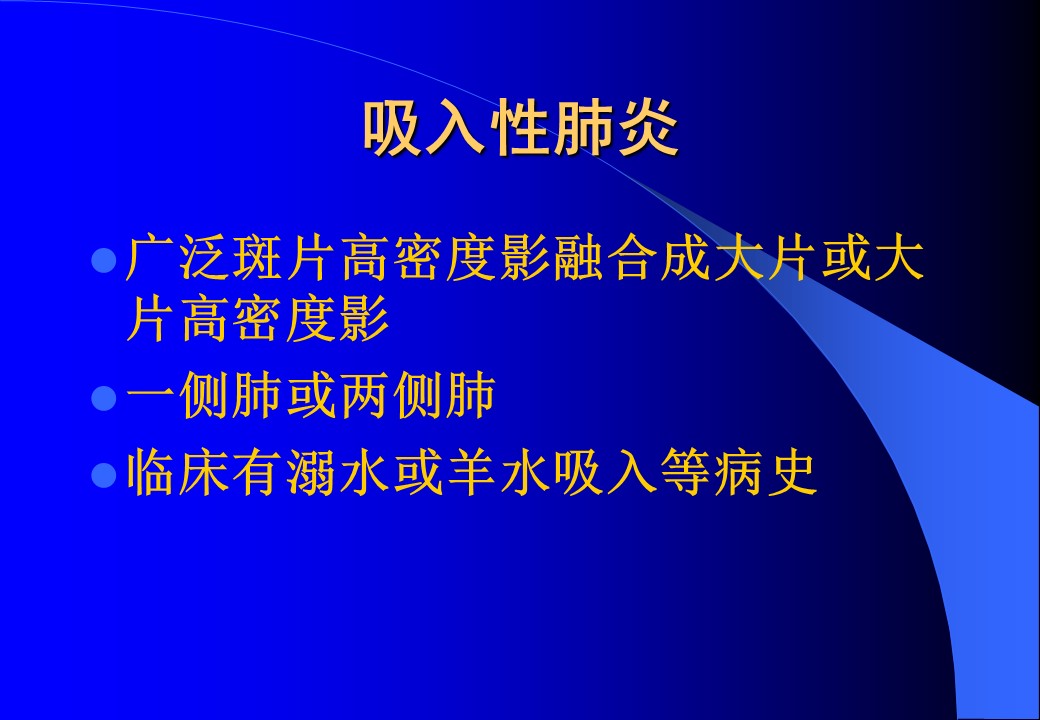 吸入性肺炎

广泛斑片高密度影融合成大片或大片高密度影

一侧肺或两侧肺

临床有溺水或羊水吸入等病史